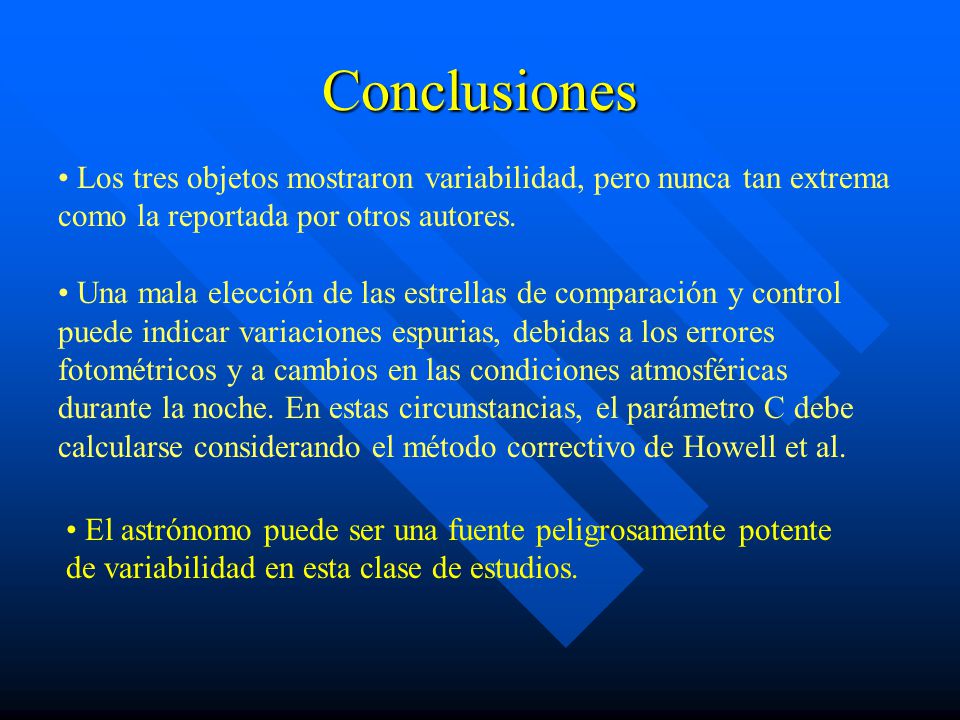 Conclusiones

• Los tres objetos mostraron variabilidad, pero nunca tan extrema como la reportada por otros autores.

• Una mala elección de las estrellas de comparación y control puede indicar variaciones espurias, debidas a los errores fotométricos y a cambios en las condiciones atmosféricas durante la noche. En estas circunstancias, el parámetro C debe calcularse considerando el método correctivo de Howell et al.

• El astrónomo puede ser una fuente peligrosamente potente de variabilidad en esta clase de estudios.